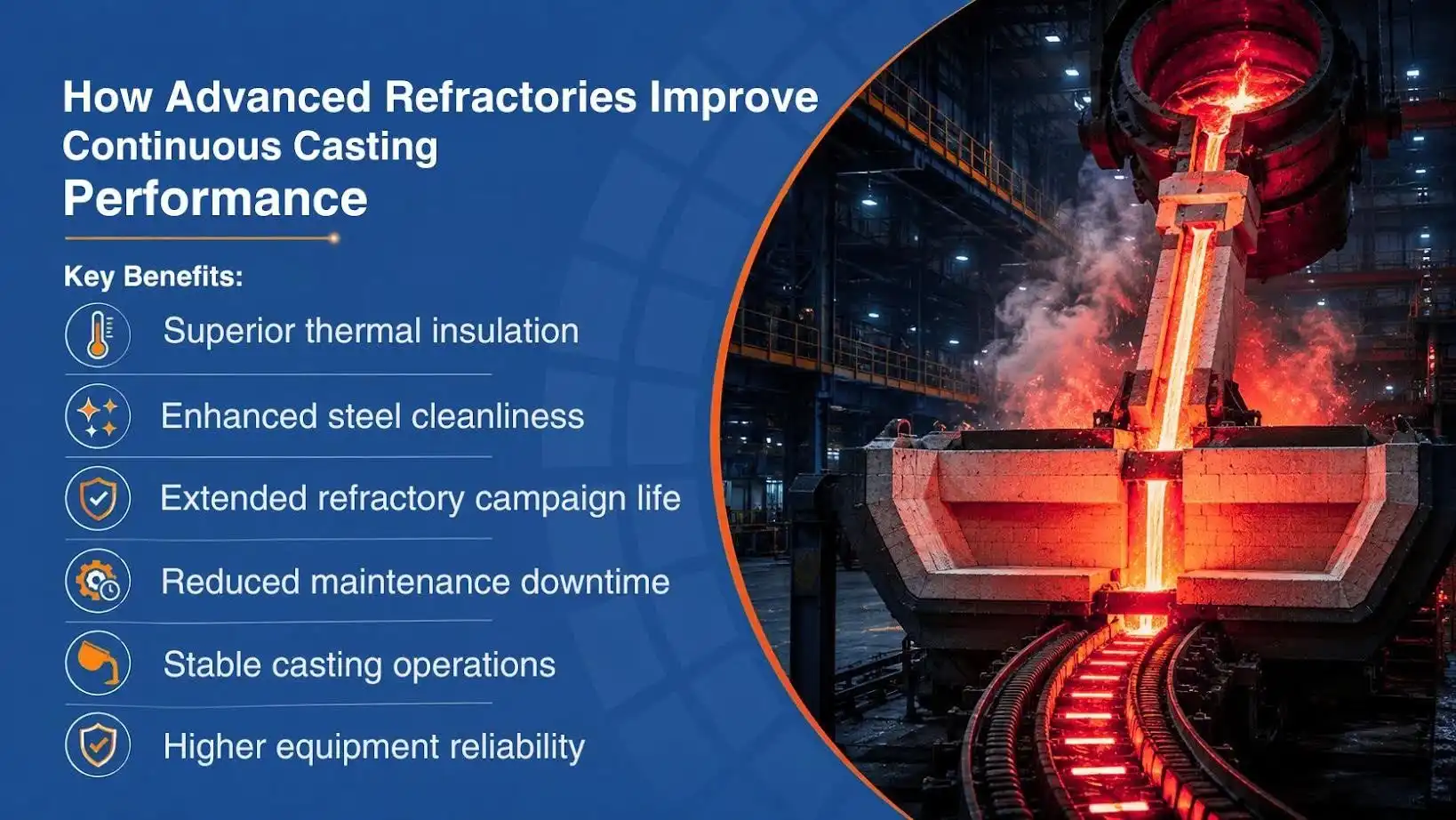 How Advanced Refractories Improve Continuous Casting Performance

Key Benefits:

Superior thermal insulation

Enhanced steel cleanliness

Extended refractory campaign life

Reduced maintenance downtime

Stable casting operations

Higher equipment reliability